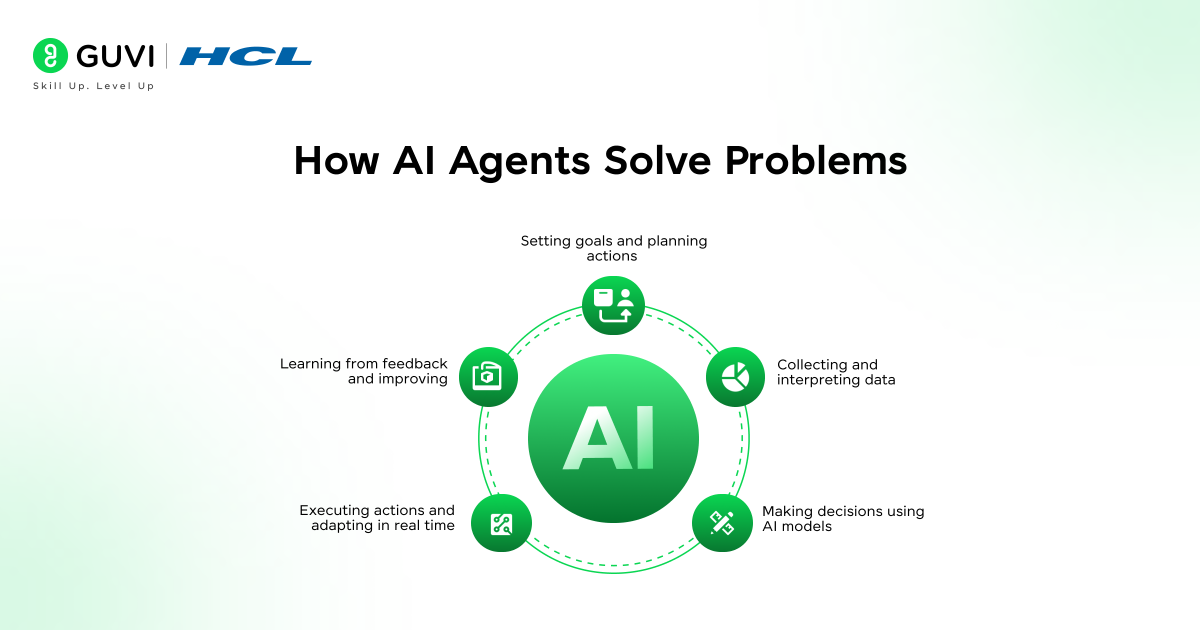 GUVI | HCL
Skill Up. Level Up

How AI Agents Solve Problems

Setting goals and planning actions

Collecting and interpreting data

Making decisions using AI models

Executing actions and adapting in real time

Learning from feedback and improving

AI